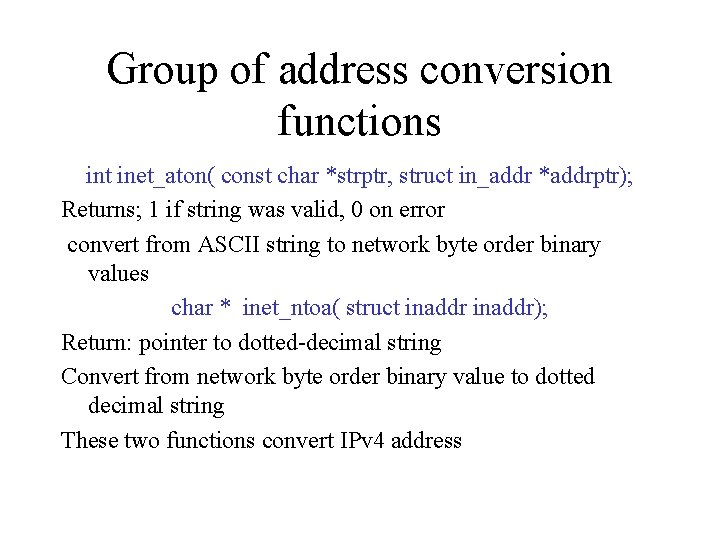 Group of address conversion functions

int inet_aton( const char *strptr, struct in_addr *addrptr);

Returns; 1 if string was valid, 0 on error

convert from ASCII string to network byte order binary values

char * inet_ntoa( struct inaddr inaddr);

Return: pointer to dotted-decimal string

Convert from network byte order binary value to dotted decimal string

These two functions convert IPv4 address